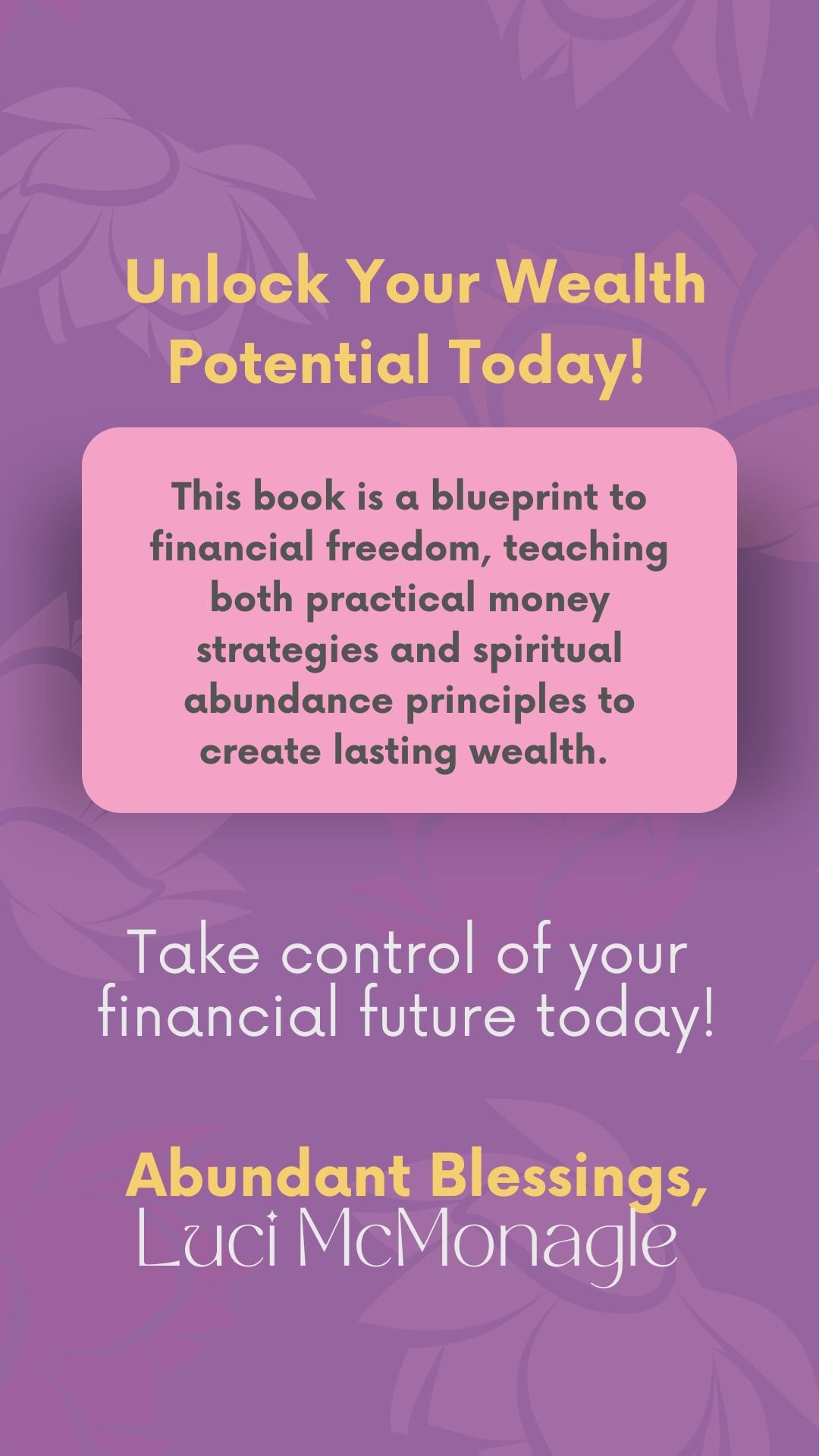 Unlock Your Wealth Potential Today!

This book is a blueprint to financial freedom, teaching both practical money strategies and spiritual abundance principles to create lasting wealth.

Take control of your financial future today!

Abundant Blessings,
Luci McMonagle